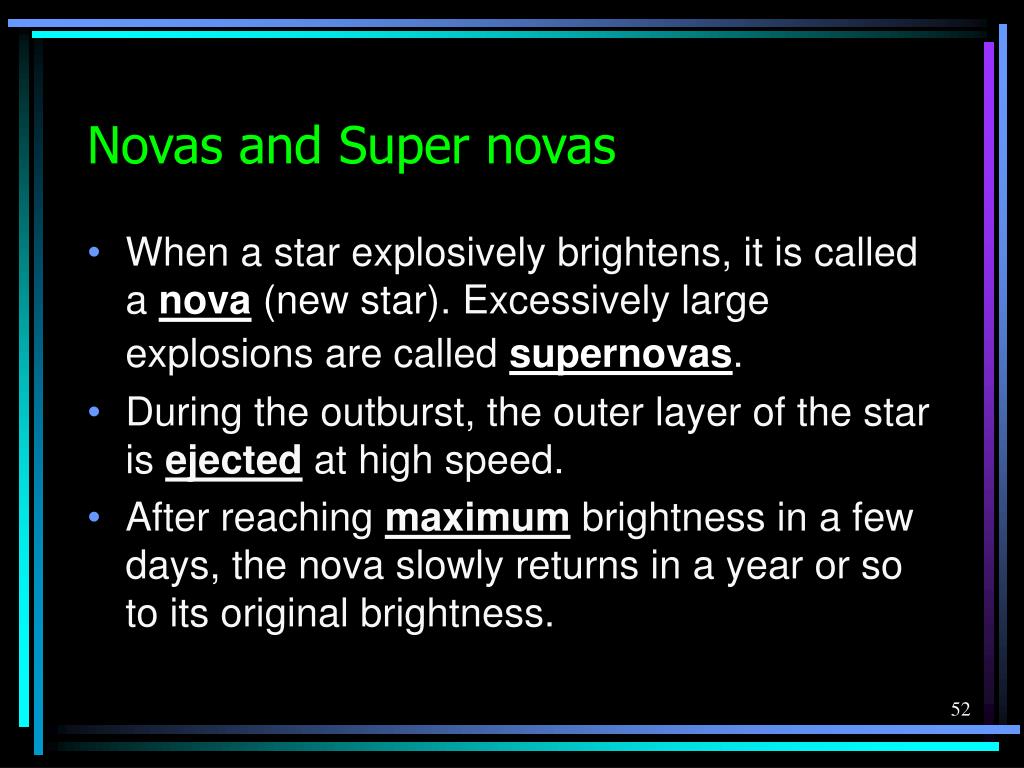 Novas and Super novas

• When a star explosively brightens, it is called a nova (new star). Excessively large explosions are called supernovas.
• During the outburst, the outer layer of the star is ejected at high speed.
• After reaching maximum brightness in a few days, the nova slowly returns in a year or so to its original brightness.

52